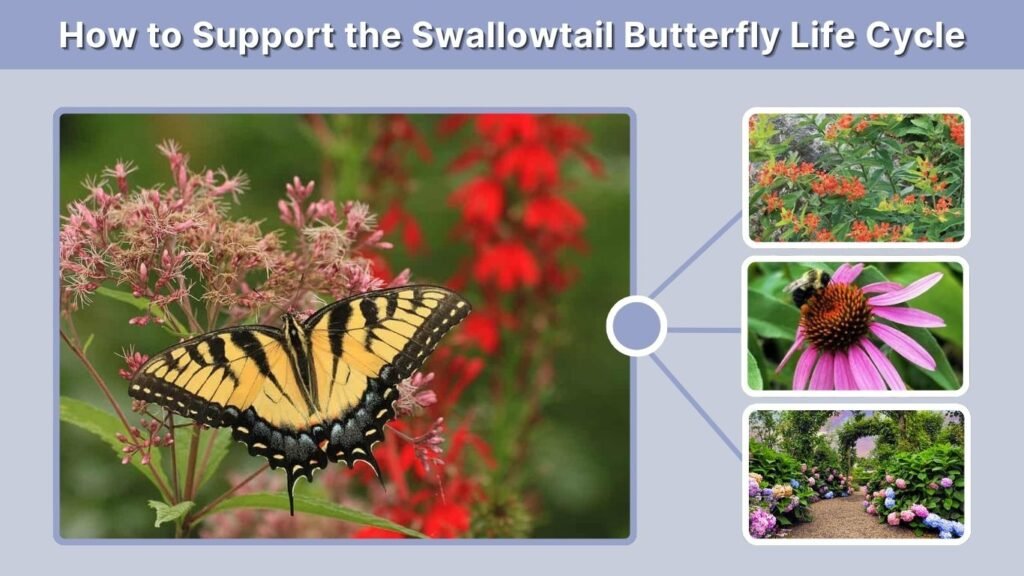 How to Support the Swallowtail Butterfly Life Cycle